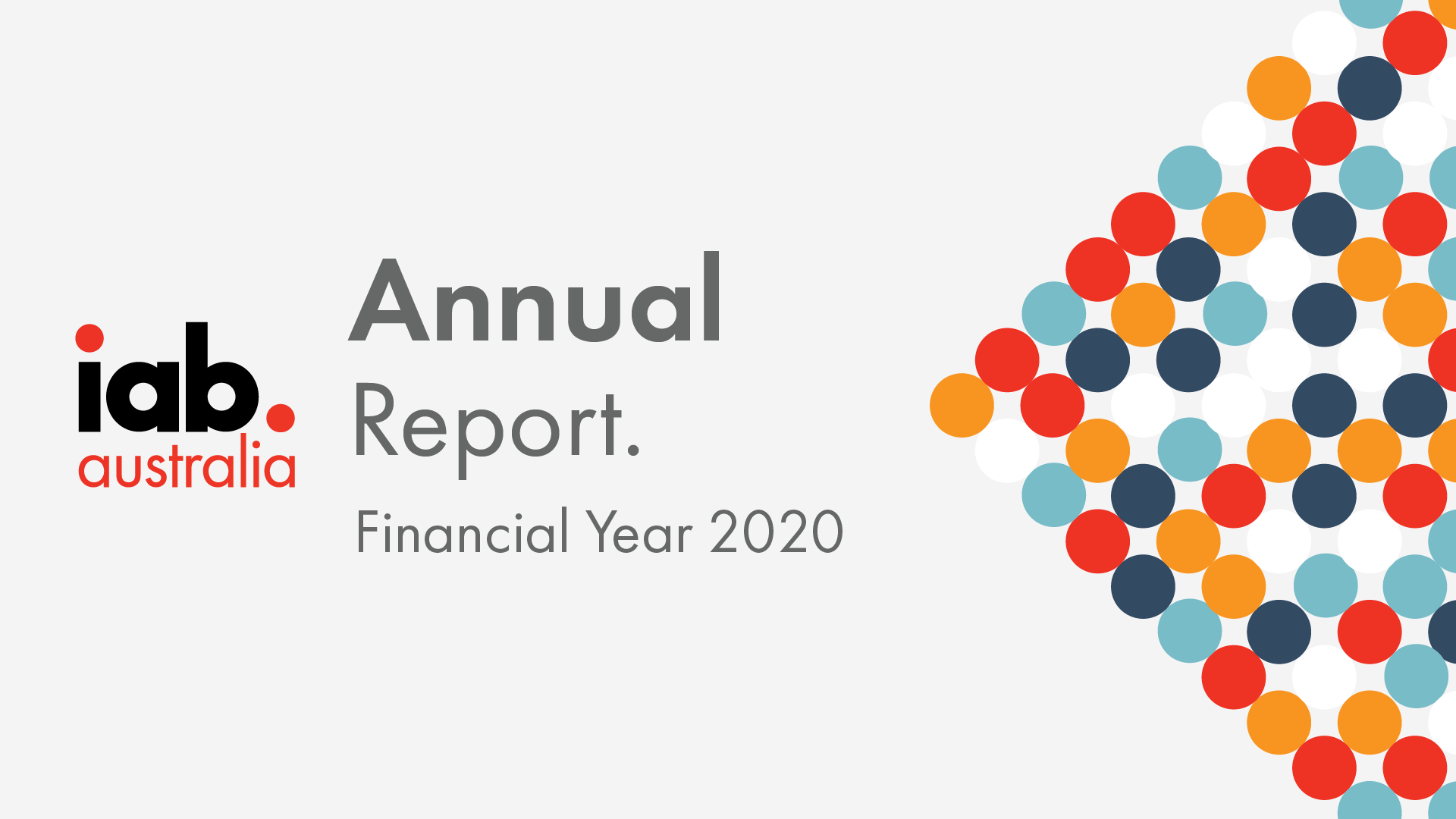 iab.
australia

Annual
Report.
Financial Year 2020